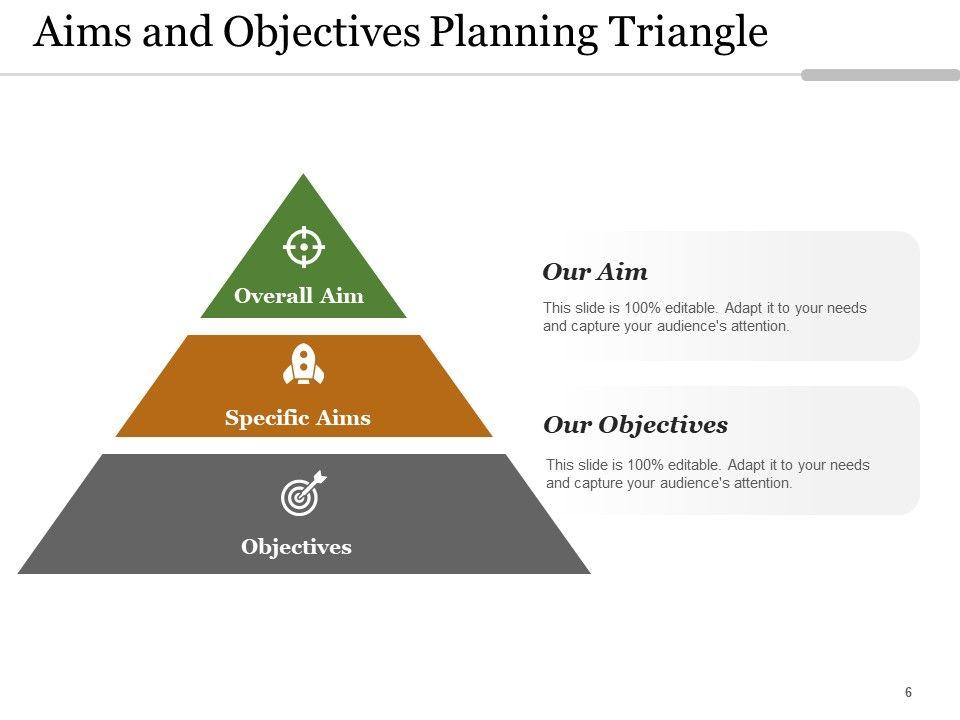 Aims and Objectives Planning Triangle

Overall Aim

Specific Aims

Objectives

Our Aim

This slide is 100% editable. Adapt it to your needs and capture your audience's attention.

Our Objectives

This slide is 100% editable. Adapt it to your needs and capture your audience's attention.

6